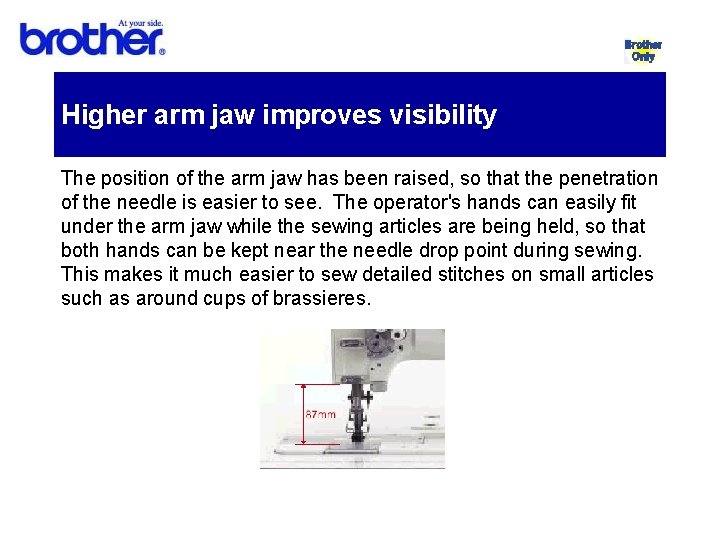 At your side.
brother®

Brother Only

Higher arm jaw improves visibility

The position of the arm jaw has been raised, so that the penetration of the needle is easier to see. The operator's hands can easily fit under the arm jaw while the sewing articles are being held, so that both hands can be kept near the needle drop point during sewing. This makes it much easier to sew detailed stitches on small articles such as around cups of brassieres.

87mm